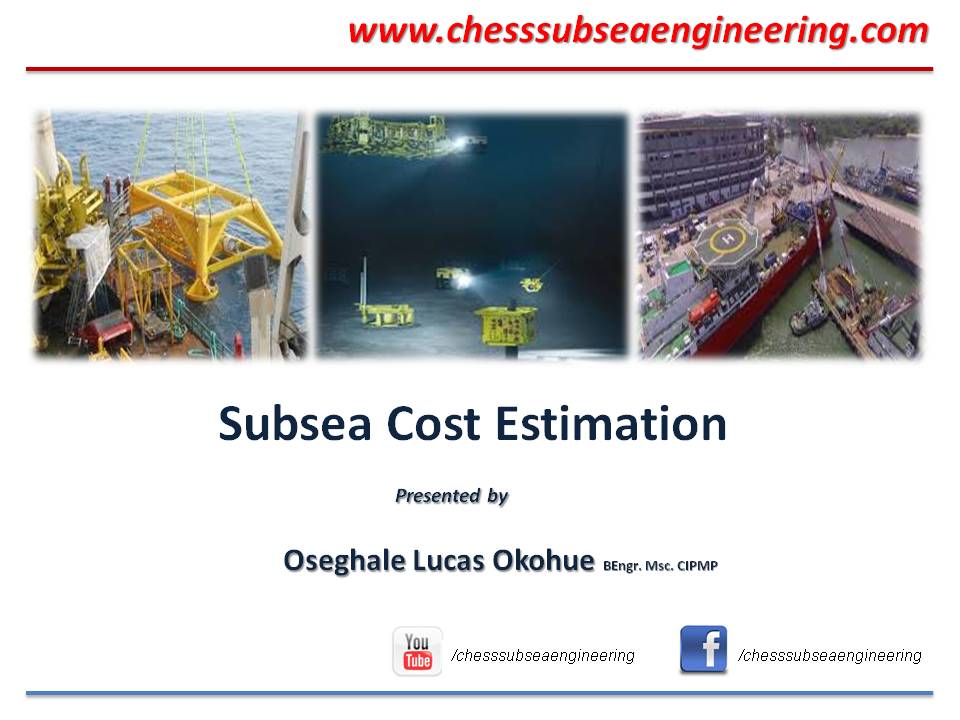 www.chesssubseaengineering.com

H

Subsea Cost Estimation

Presented by

Oseghale Lucas Okohue BEngr. Msc. CIPMP

You Tube /chesssubseaengineering

f /chesssubseaengineering